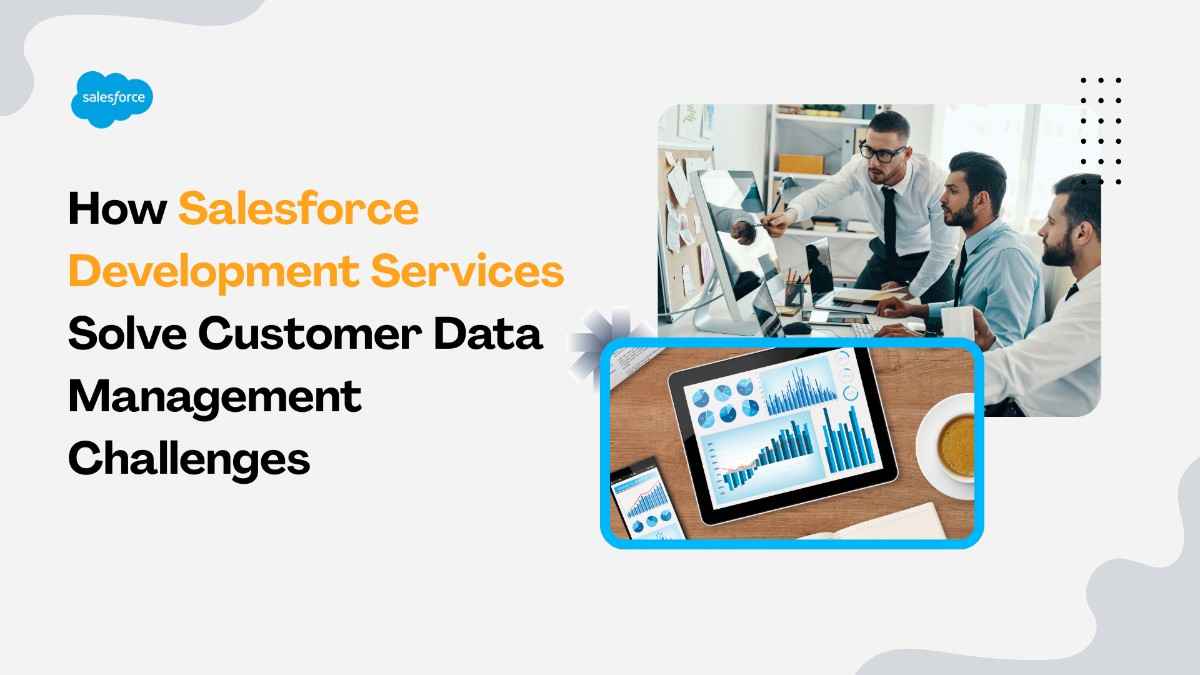 salesforce

How Salesforce Development Services Solve Customer Data Management Challenges